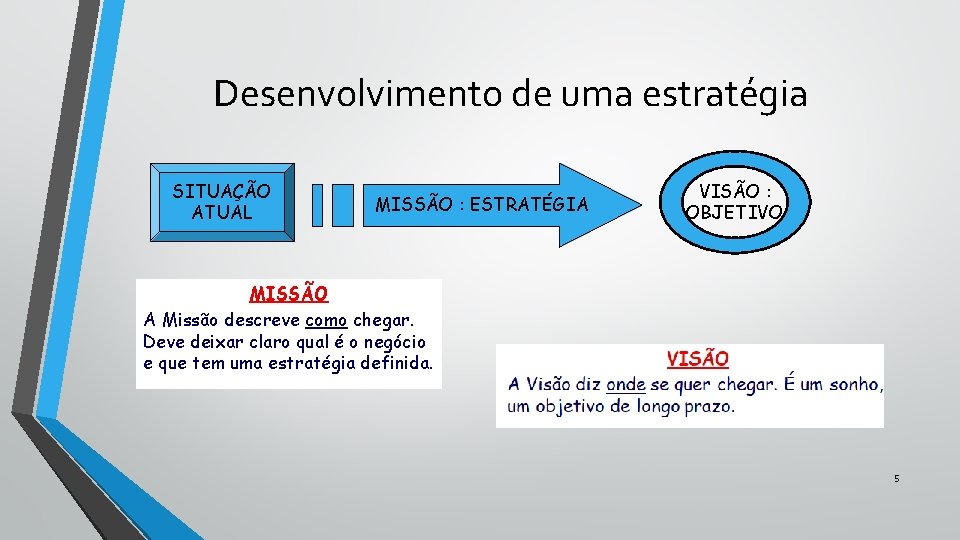 Desenvolvimento de uma estratégia

SITUAÇÃO ATUAL

MISSÃO : ESTRATÉGIA

VISÃO : OBJETIVO

MISSÃO
A Missão descreve como chegar. Deve deixar claro qual é o negócio e que tem uma estratégia definida.

VISÃO
A Visão diz onde se quer chegar. É um sonho, um objetivo de longo prazo.

5